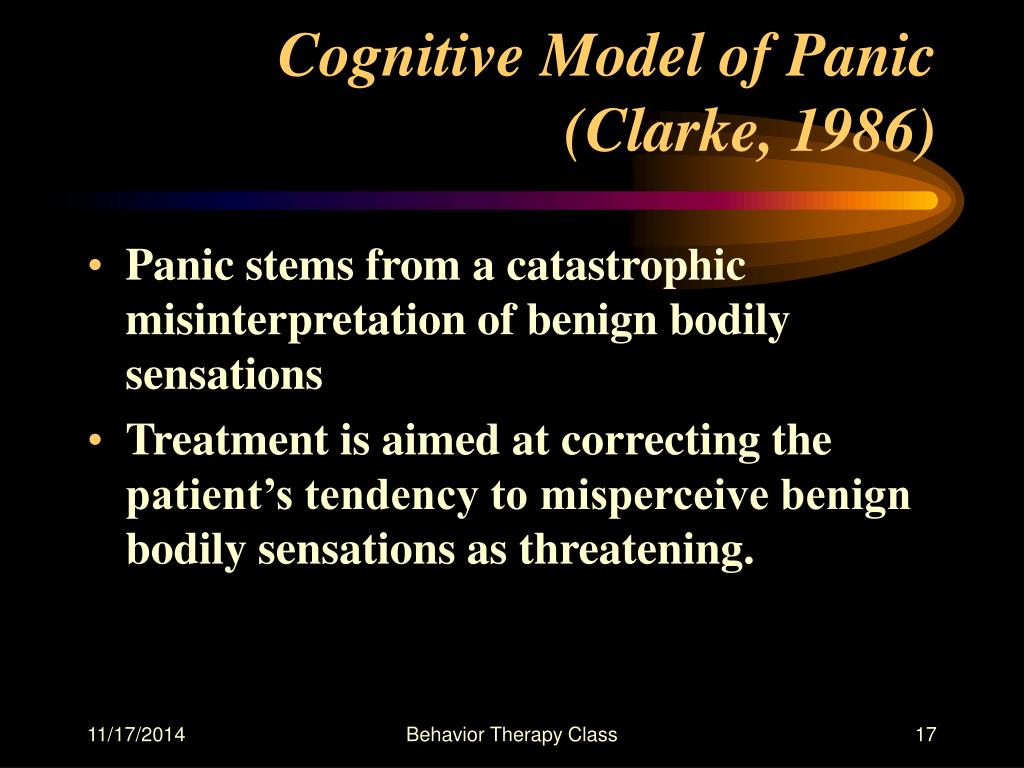 Cognitive Model of Panic (Clarke, 1986)

• Panic stems from a catastrophic misinterpretation of benign bodily sensations

• Treatment is aimed at correcting the patient’s tendency to misperceive benign bodily sensations as threatening.

11/17/2014

Behavior Therapy Class

17